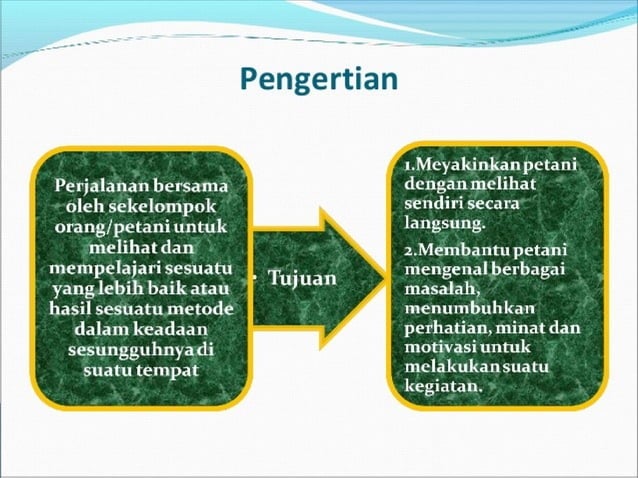 Pengertian

Perjalanan bersama oleh sekelompok orang/petani untuk melihat dan mempelajari sesuatu yang lebih baik atau hasil sesuatu metode dalam keadaan sesungguhnya di suatu tempat

• Tujuan

1.Meyakinkan petani dengan melihat sendiri secara langsung.

2.Membantu petani mengenal berbagai masalah, menumbuhkan perhatian, minat dan motivasi untuk melakukan suatu kegiatan.